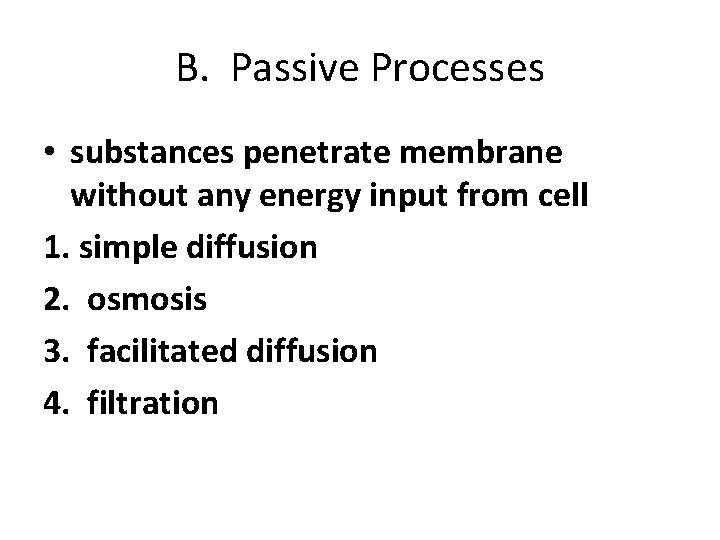 B. Passive Processes

• substances penetrate membrane without any energy input from cell

1. simple diffusion

2. osmosis

3. facilitated diffusion

4. filtration